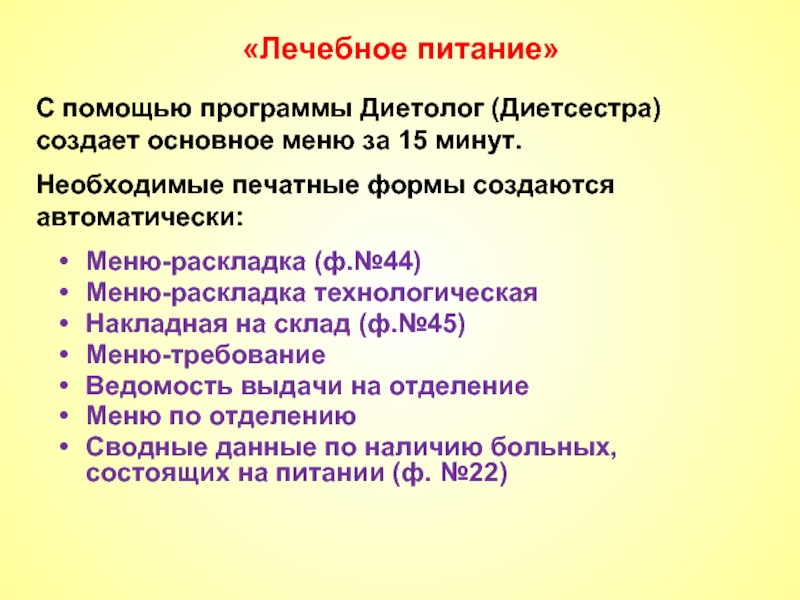 «Лечебное питание»

С помощью программы Диетолог (Диетсестра) создает основное меню за 15 минут.

Необходимые печатные формы создаются автоматически:

• Меню-раскладка (ф.№44)
• Меню-раскладка технологическая
• Накладная на склад (ф.№45)
• Меню-требование
• Ведомость выдачи на отделение
• Меню по отделению
• Сводные данные по наличию больных, состоящих на питании (ф. №22)